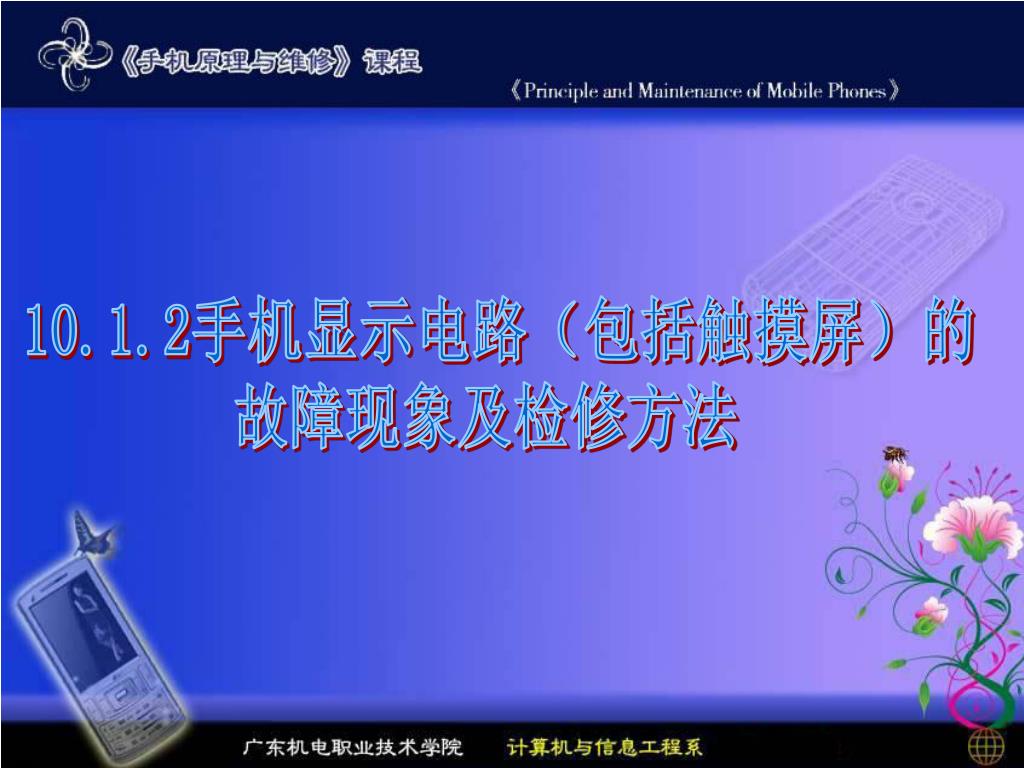 《手机原理与维修》课程

《Principle and Maintenance of Mobile Phones》

10.1.2手机显示电路（包括触摸屏）的故障现象及检修方法

广东机电职业技术学院　计算机与信息工程系